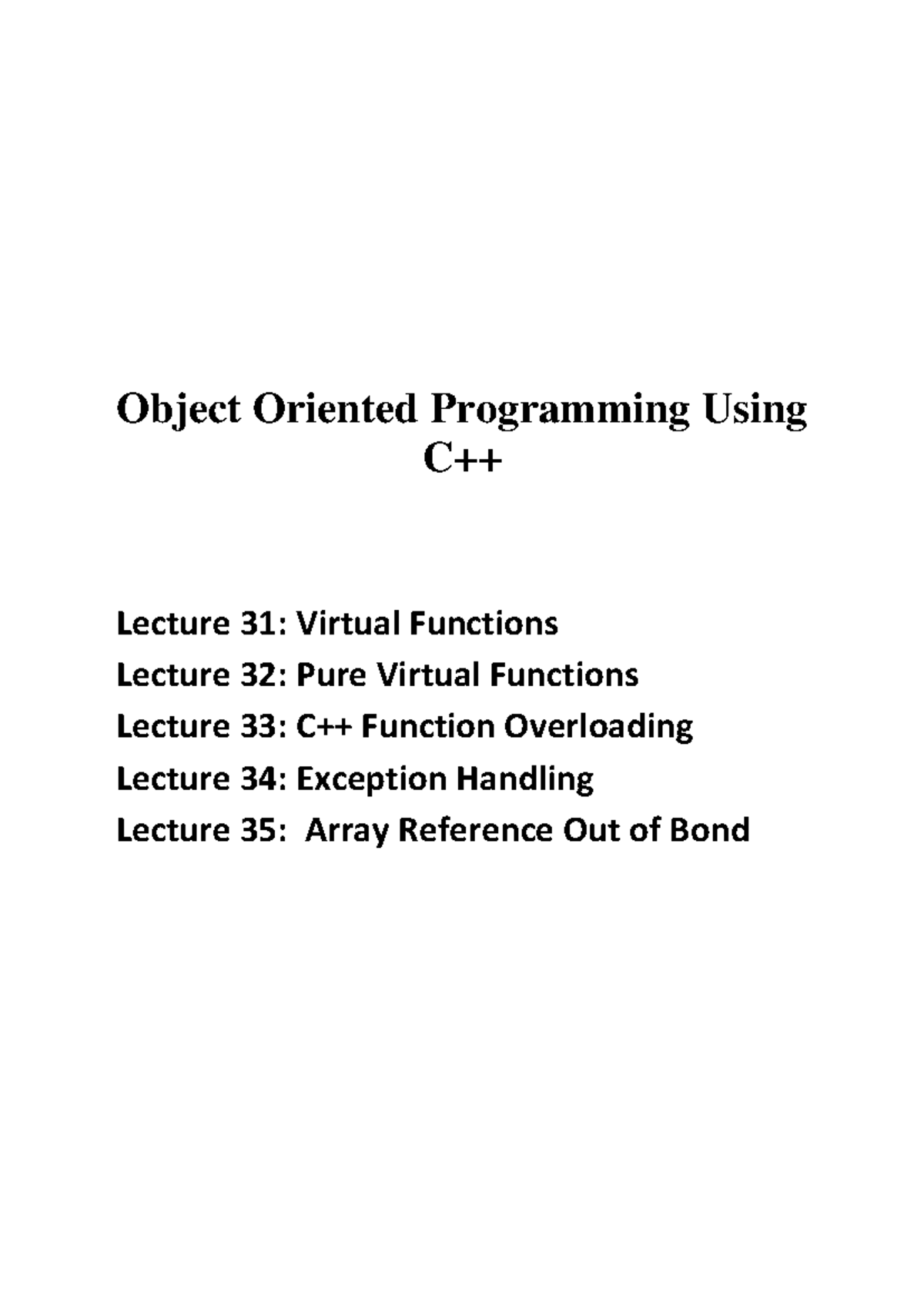 Object Oriented Programming Using C++

Lecture 31: Virtual Functions
Lecture 32: Pure Virtual Functions
Lecture 33: C++ Function Overloading
Lecture 34: Exception Handling
Lecture 35: Array Reference Out of Bond